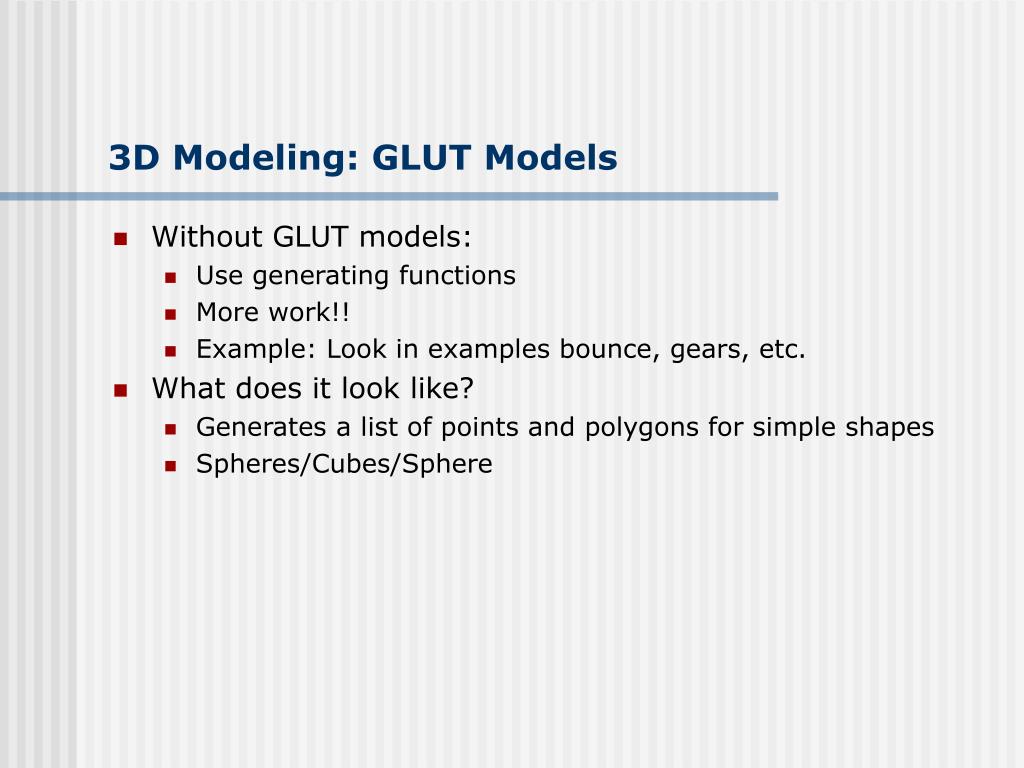 3D Modeling: GLUT Models

- Without GLUT models:
  - Use generating functions
  - More work!!
  - Example: Look in examples bounce, gears, etc.
- What does it look like?
  - Generates a list of points and polygons for simple shapes
  - Spheres/Cubes/Sphere